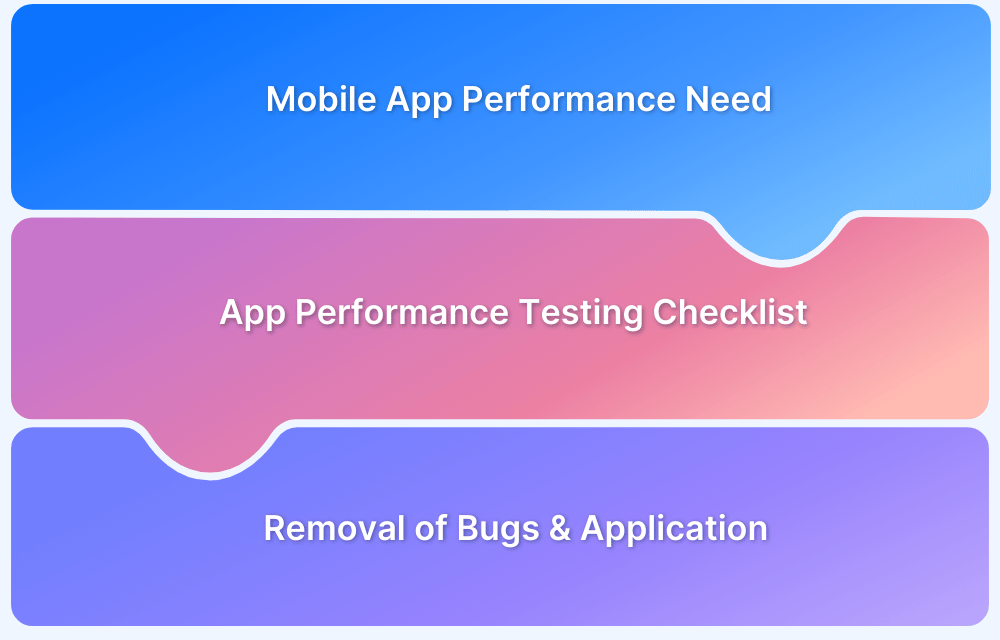 Mobile App Performance Need

App Performance Testing Checklist

Removal of Bugs & Application